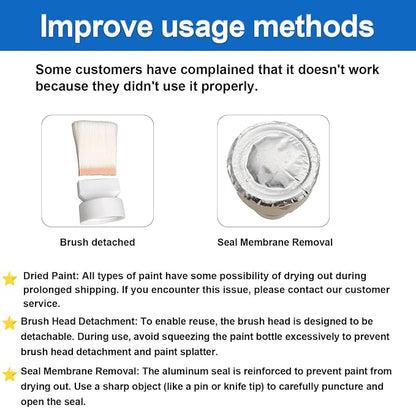 Improve usage methods

Some customers have complained that it doesn't work because they didn't use it properly.

Brush detached

Seal Membrane Removal

Dried Paint: All types of paint have some possibility of drying out during prolonged shipping. If you encounter this issue, please contact our customer service.

Brush Head Detachment: To enable reuse, the brush head is designed to be detachable. During use, avoid squeezing the paint bottle excessively to prevent brush head detachment and paint splatter.

Seal Membrane Removal: The aluminum seal is reinforced to prevent paint from drying out. Use a sharp object (like a pin or knife tip) to carefully puncture and open the seal.